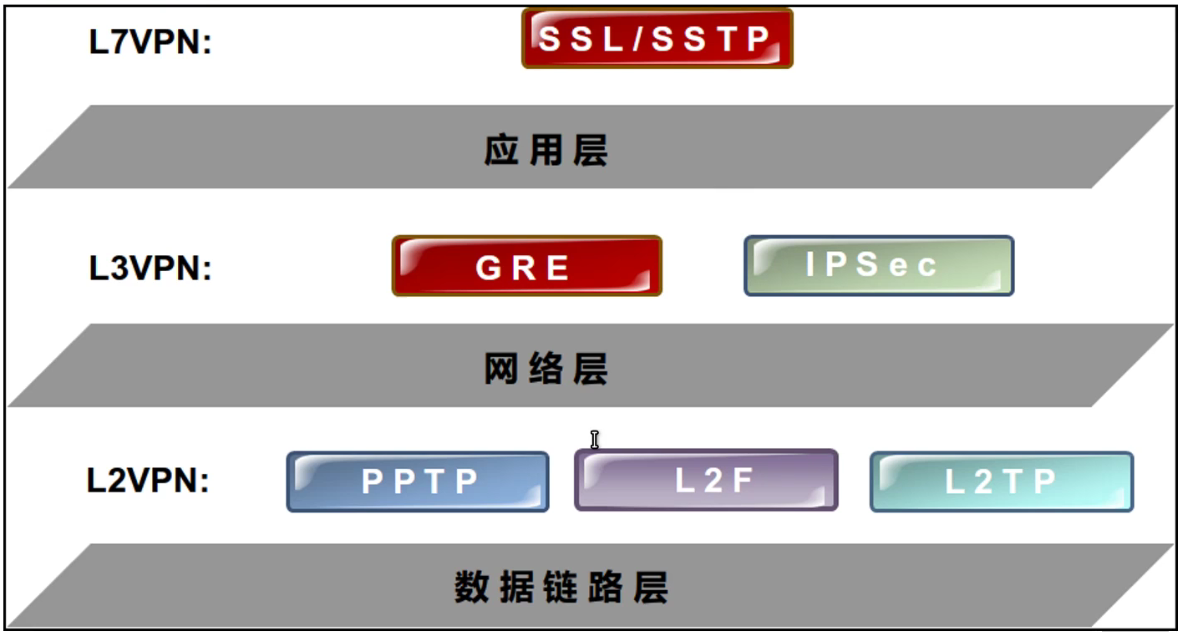 L7VPN:
SSL/SSTP

应用层

L3VPN:
GRE
IPSec

网络层

L2VPN:
PPTP
L2F
L2TP

数据链路层